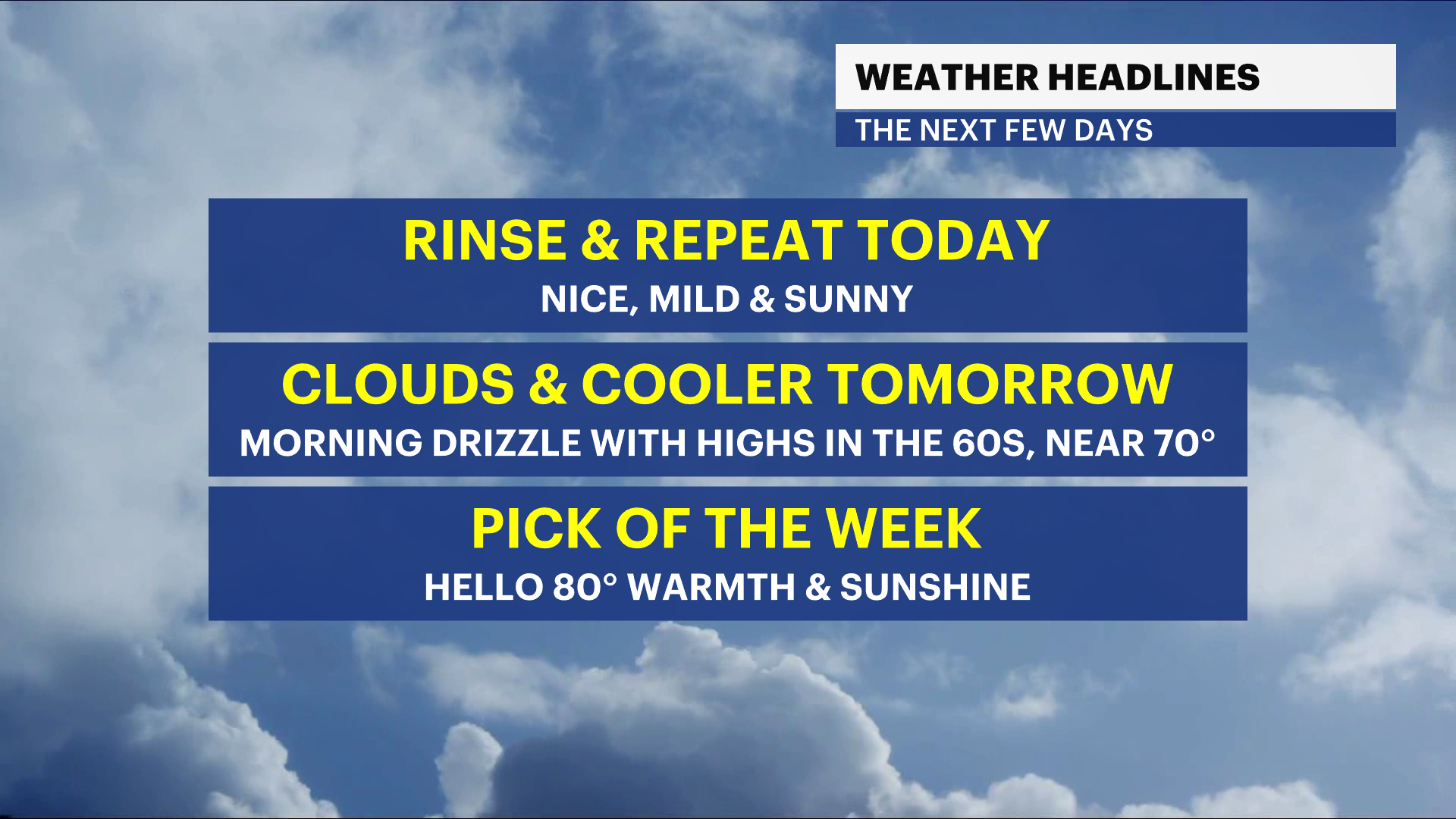 WEATHER HEADLINES
THE NEXT FEW DAYS

RINSE & REPEAT TODAY
NICE, MILD & SUNNY

CLOUDS & COOLER TOMORROW
MORNING DRIZZLE WITH HIGHS IN THE 60S, NEAR 70°

PICK OF THE WEEK
HELLO 80° WARMTH & SUNSHINE